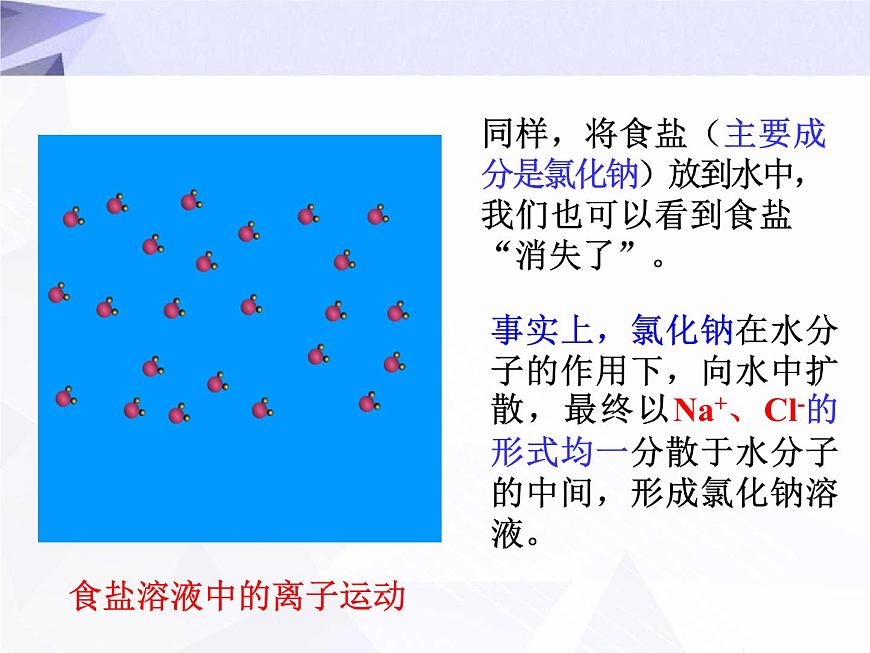 同样，将食盐（主要成分是氯化钠）放到水中，我们也可以看到食盐“消失了”。

事实上，氯化钠在水分子的作用下，向水中扩散，最终以$Na^+$、$Cl^-$的形式均一分散于水分子的中间，形成氯化钠溶液。

食盐溶液中的离子运动